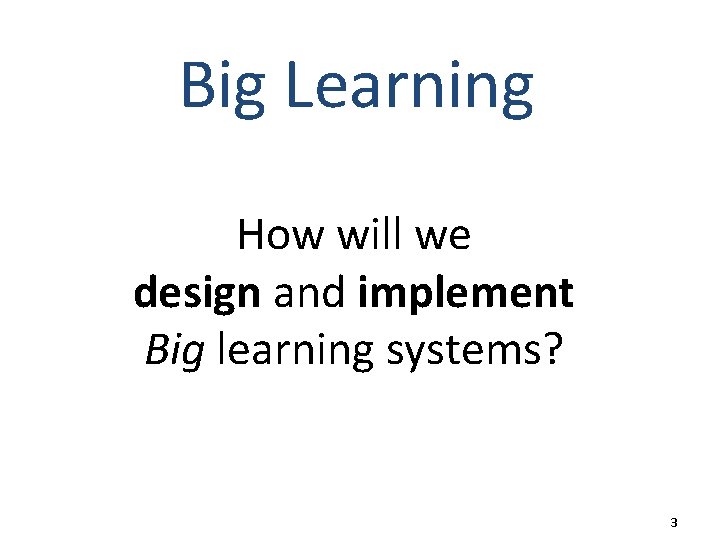 Big Learning

How will we design and implement Big learning systems?

3